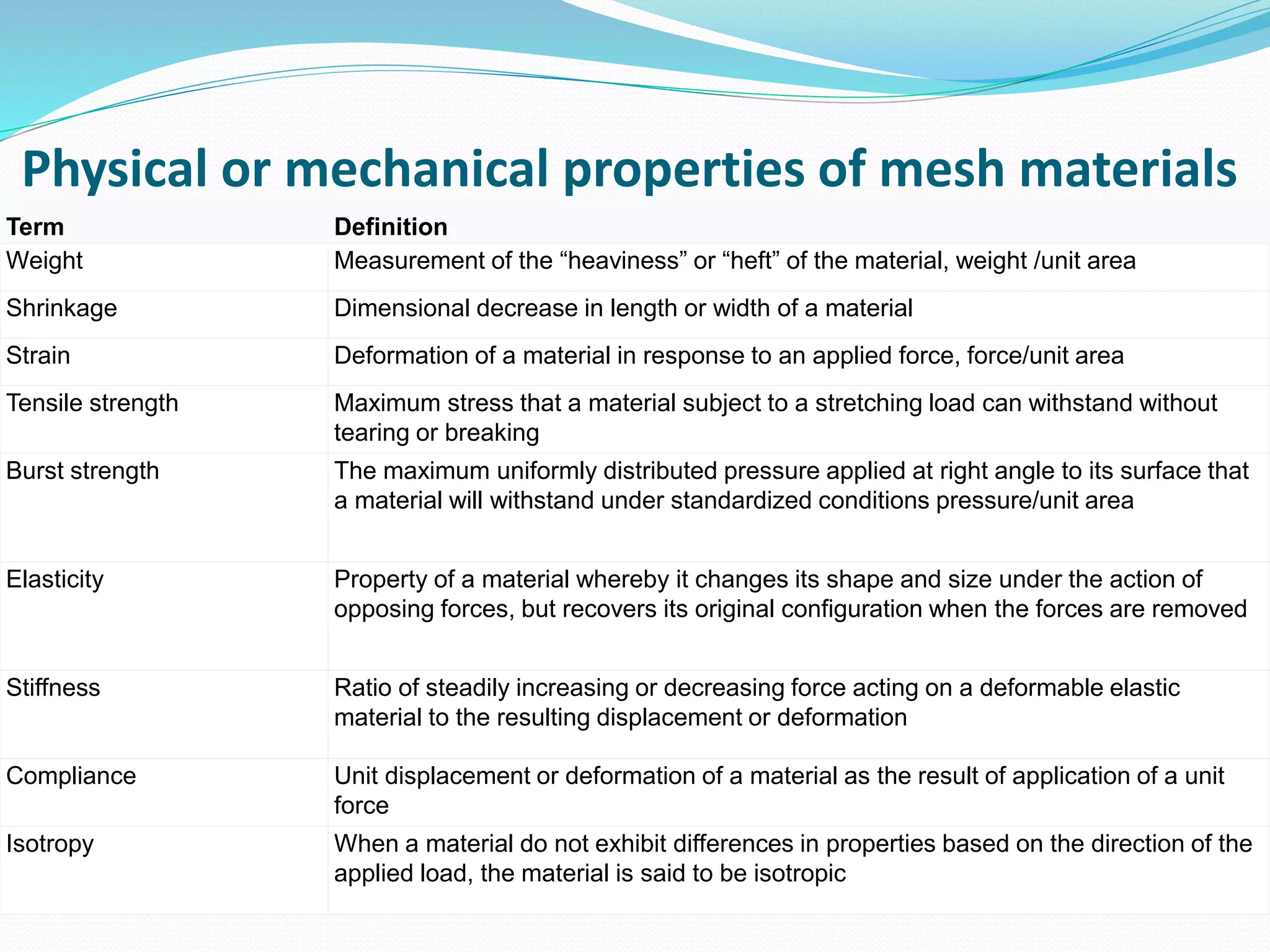 Physical or mechanical properties of mesh materials

| Term | Definition |
|---|---|
| Weight | Measurement of the “heaviness” or “heft” of the material, weight /unit area |
| Shrinkage | Dimensional decrease in length or width of a material |
| Strain | Deformation of a material in response to an applied force, force/unit area |
| Tensile strength | Maximum stress that a material subject to a stretching load can withstand without tearing or breaking |
| Burst strength | The maximum uniformly distributed pressure applied at right angle to its surface that a material will withstand under standardized conditions pressure/unit area |
| Elasticity | Property of a material whereby it changes its shape and size under the action of opposing forces, but recovers its original configuration when the forces are removed |
| Stiffness | Ratio of steadily increasing or decreasing force acting on a deformable elastic material to the resulting displacement or deformation |
| Compliance | Unit displacement or deformation of a material as the result of application of a unit force |
| Isotropy | When a material do not exhibit differences in properties based on the direction of the applied load, the material is said to be isotropic |